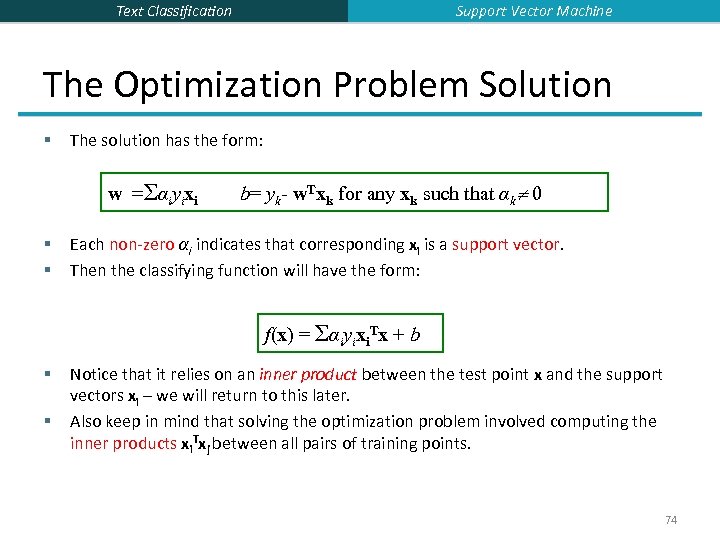 Text Classification

Support Vector Machine

The Optimization Problem Solution

▪ The solution has the form:

$\mathbf{w} = \Sigma \alpha_i y_i \mathbf{x_i}$ $b = y_k - \mathbf{w^T x_k}$ for any $\mathbf{x_k}$ such that $\alpha_k \neq 0$

▪ Each non-zero $\alpha_i$ indicates that corresponding $\mathbf{x_i}$ is a support vector.

▪ Then the classifying function will have the form:

$f(\mathbf{x}) = \Sigma \alpha_i y_i \mathbf{x_i^T x} + b$

▪ Notice that it relies on an inner product between the test point $\mathbf{x}$ and the support vectors $\mathbf{x_i}$ – we will return to this later.

▪ Also keep in mind that solving the optimization problem involved computing the inner products $\mathbf{x_i^T x_j}$ between all pairs of training points.

74